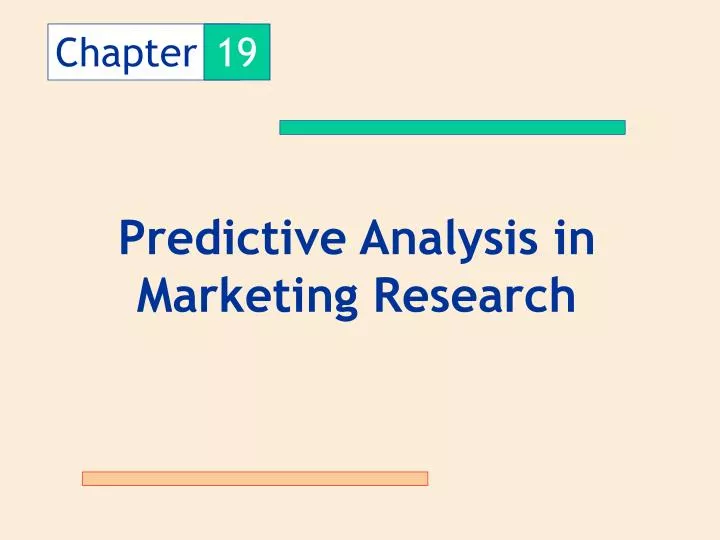 Chapter 19

Predictive Analysis in Marketing Research